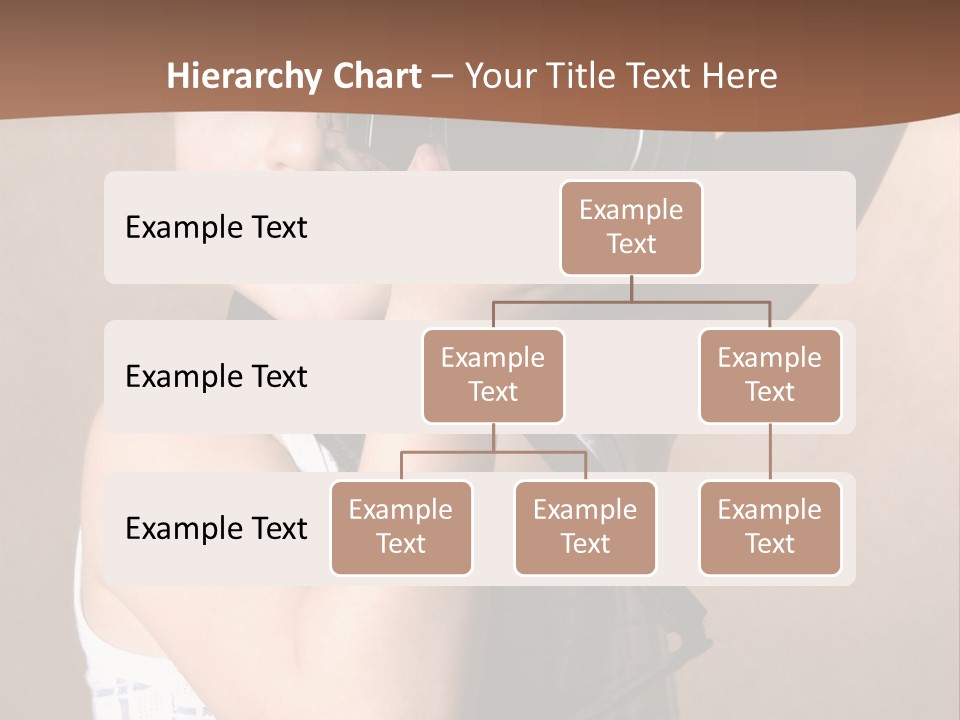 Hierarchy Chart – Your Title Text Here

Example Text

Example Text

Example Text

Example Text

Example Text

Example Text

Example Text

Example Text

Example Text